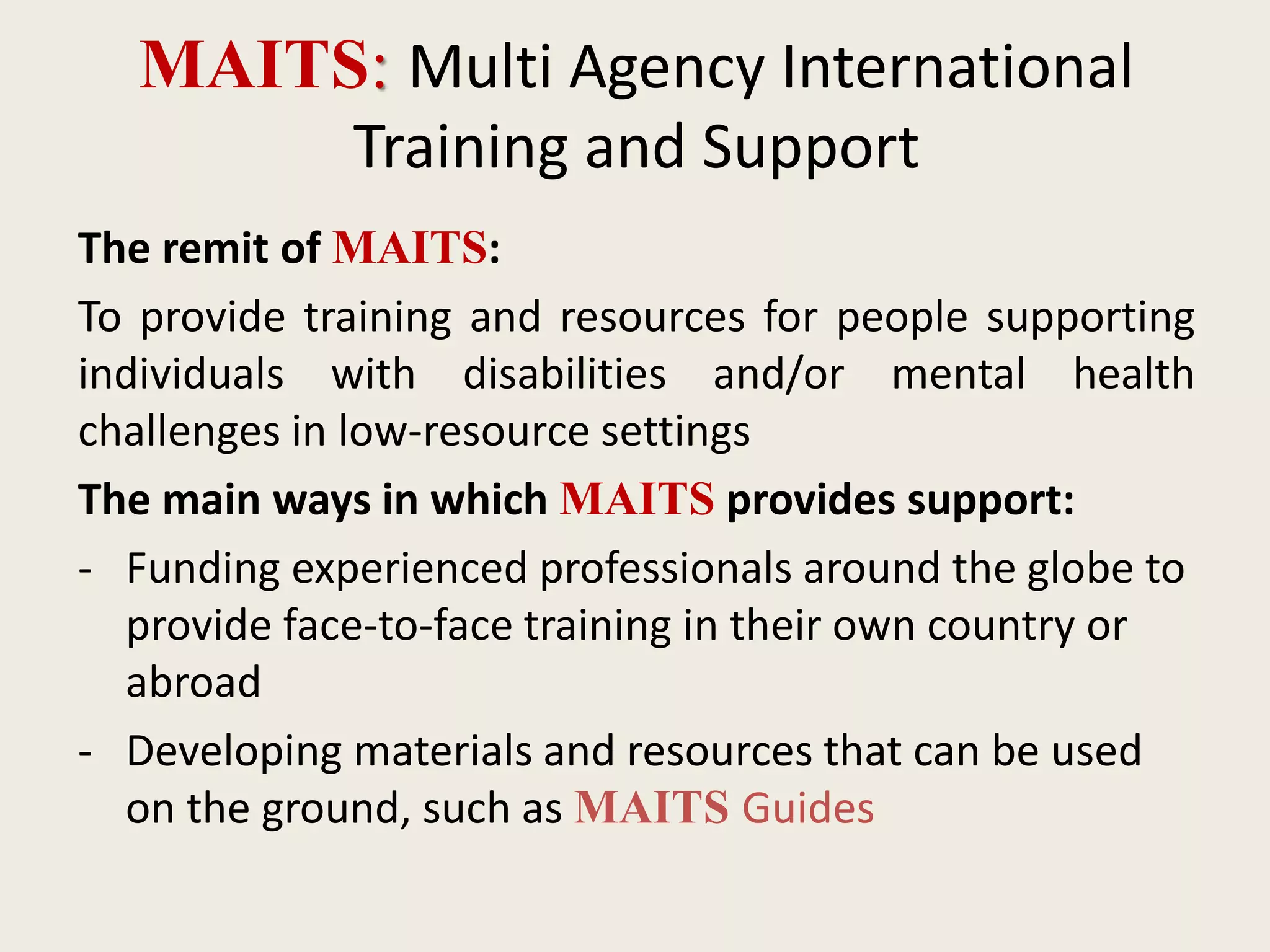 MAITS: Multi Agency International Training and Support

The remit of MAITS:

To provide training and resources for people supporting individuals with disabilities and/or mental health challenges in low-resource settings

The main ways in which MAITS provides support:

- Funding experienced professionals around the globe to provide face-to-face training in their own country or abroad
- Developing materials and resources that can be used on the ground, such as MAITS Guides